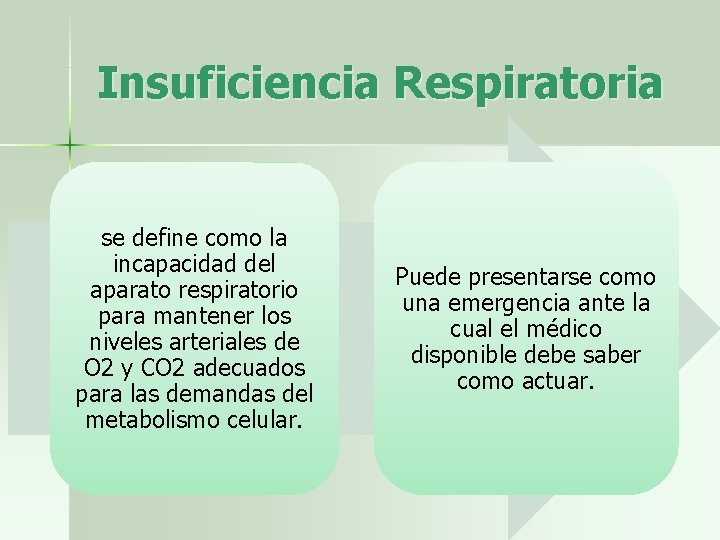 Insuficiencia Respiratoria

se define como la incapacidad del aparato respiratorio para mantener los niveles arteriales de O2 y CO2 adecuados para las demandas del metabolismo celular.

Puede presentarse como una emergencia ante la cual el médico disponible debe saber como actuar.